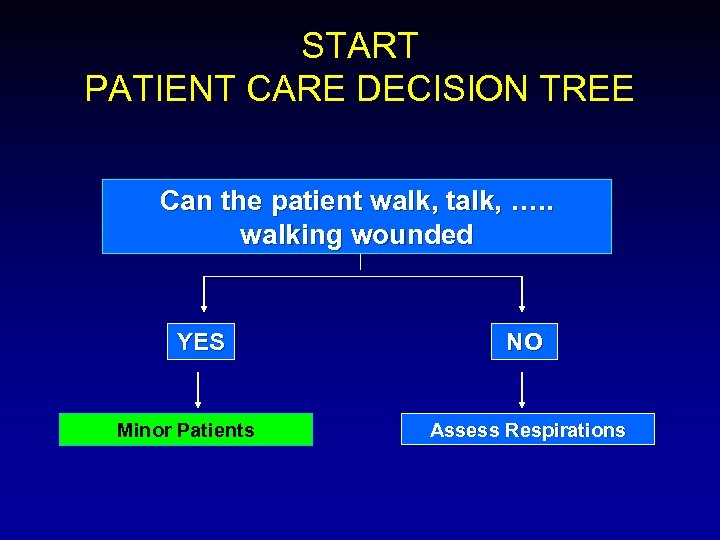 START
PATIENT CARE DECISION TREE

Can the patient walk, talk, …..
walking wounded

YES

NO

Minor Patients

Assess Respirations